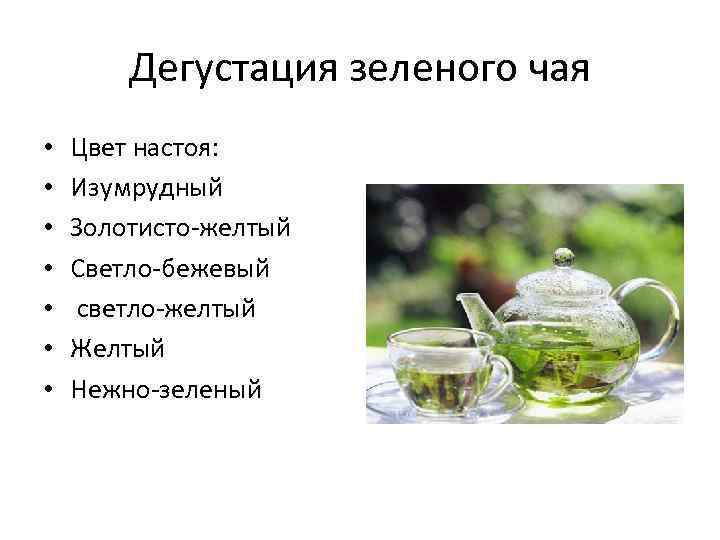 Дегустация зеленого чая

• Цвет настоя:
• Изумрудный
• Золотисто-желтый
• Светло-бежевый
• светло-желтый
• Желтый
• Нежно-зеленый